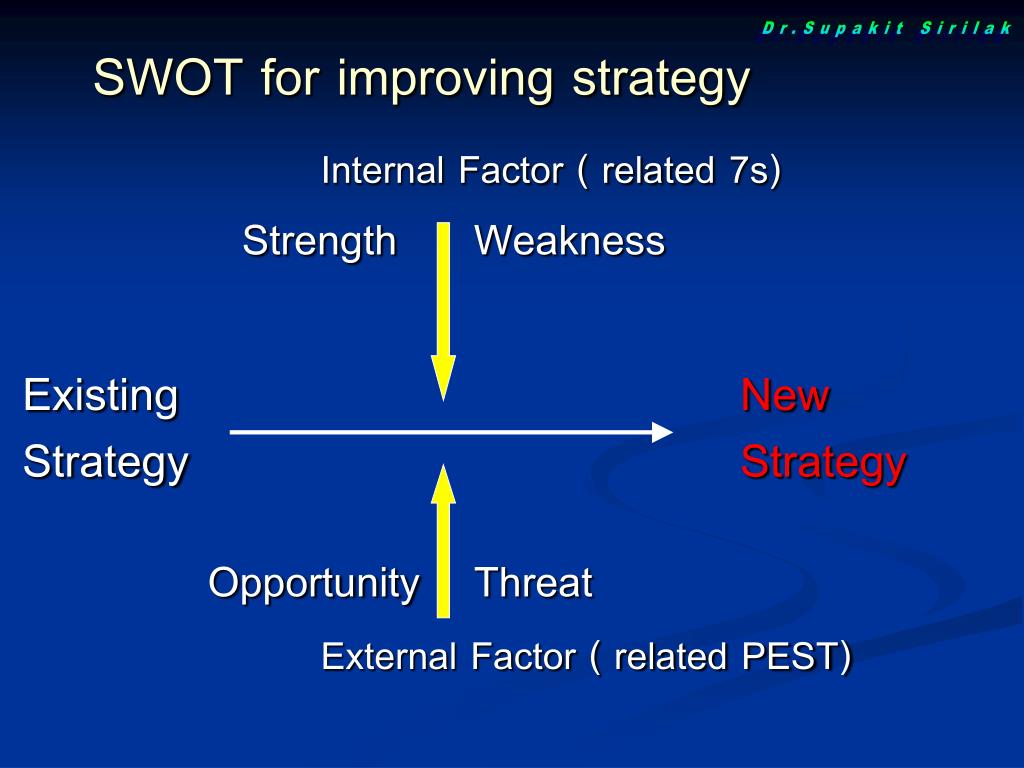 Dr.Supakit Sirilak

SWOT for improving strategy

Internal Factor ( related 7s)

Strength Weakness

Existing Strategy

New Strategy

Opportunity Threat

External Factor ( related PEST)